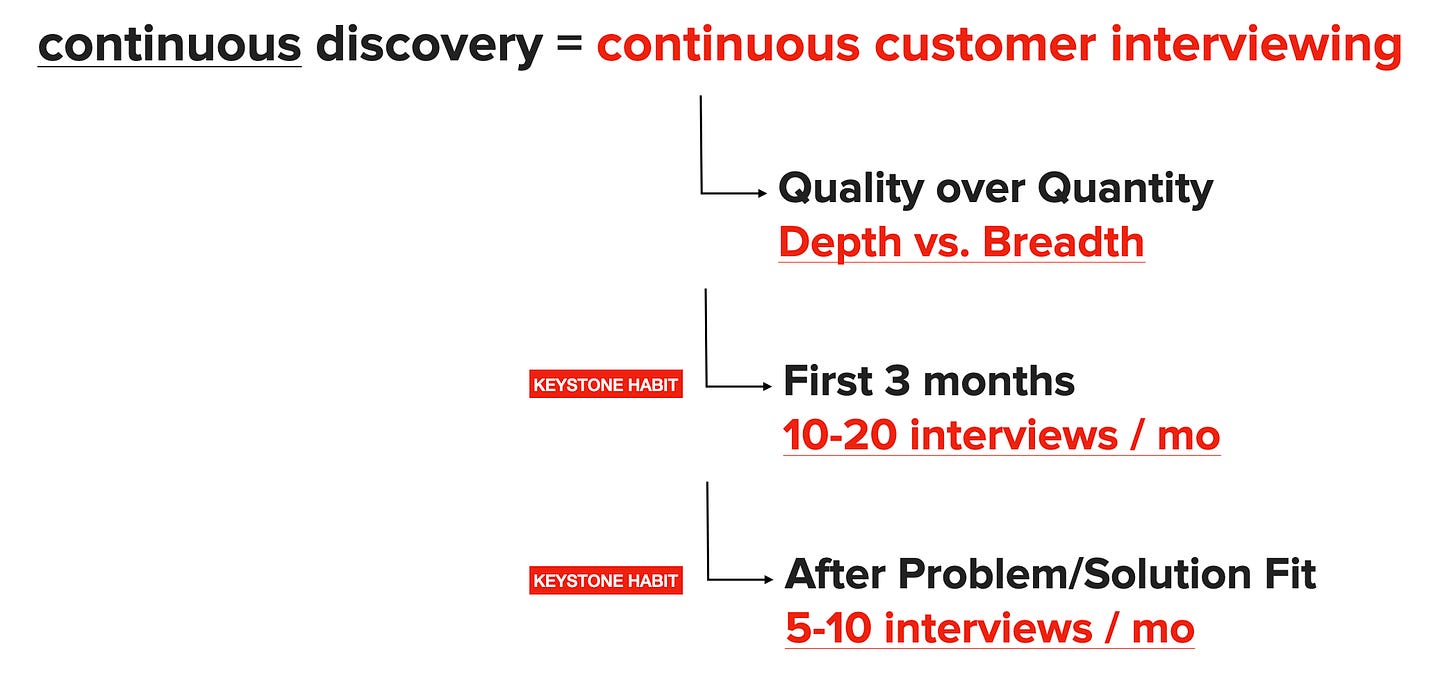 continuous discovery = continuous customer interviewing

Quality over Quantity
Depth vs. Breadth

KEYSTONE HABIT
First 3 months
10-20 interviews / mo

KEYSTONE HABIT
After Problem/Solution Fit
5-10 interviews / mo